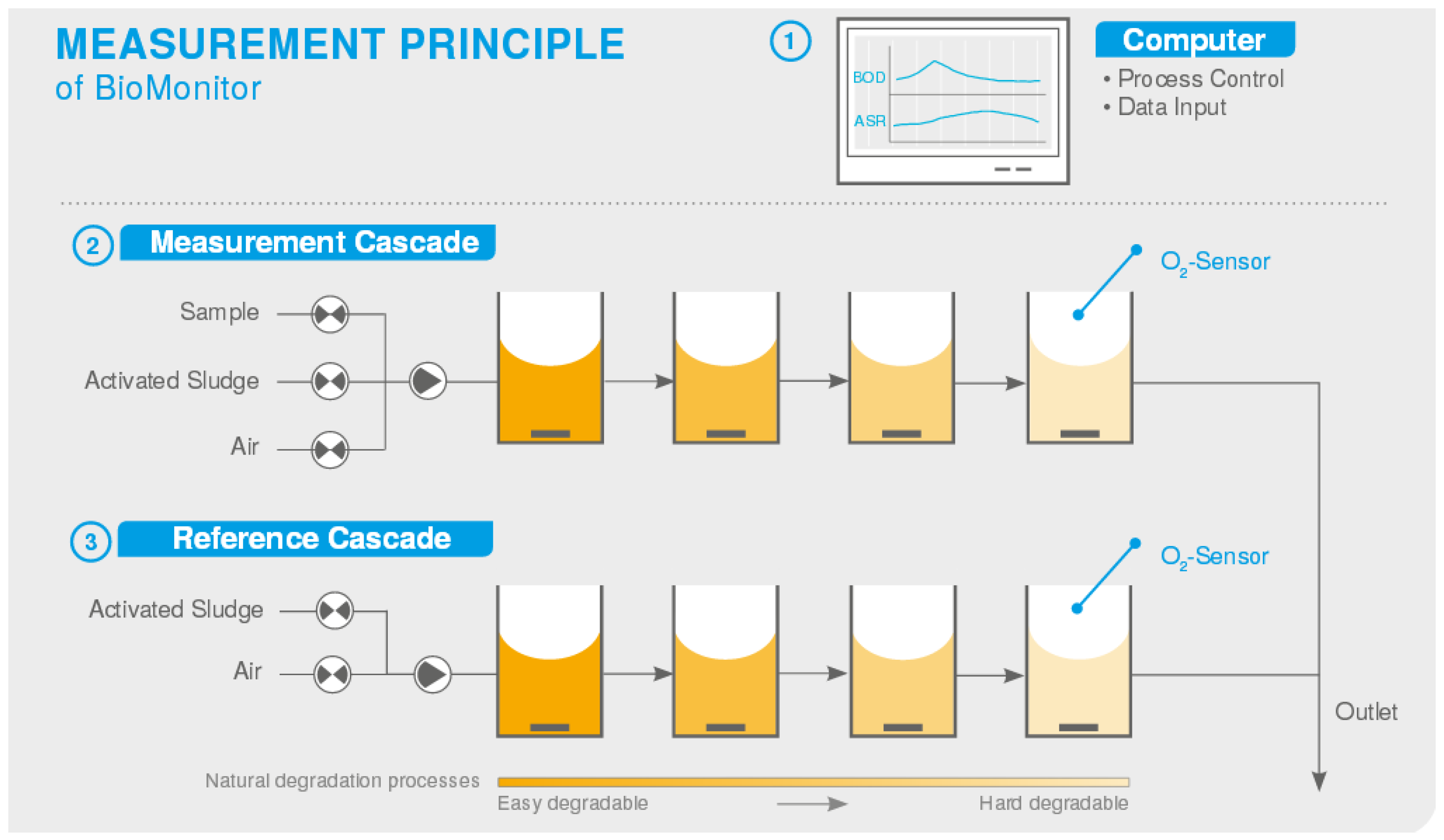 MEASUREMENT PRINCIPLE
of BioMonitor

1

BOD
ASR

Computer
• Process Control
• Data Input

2 Measurement Cascade

$O_2$-Sensor

Sample
Activated Sludge
Air

3 Reference Cascade

$O_2$-Sensor

Activated Sludge
Air

Outlet

Natural degradation processes
Easy degradable
Hard degradable